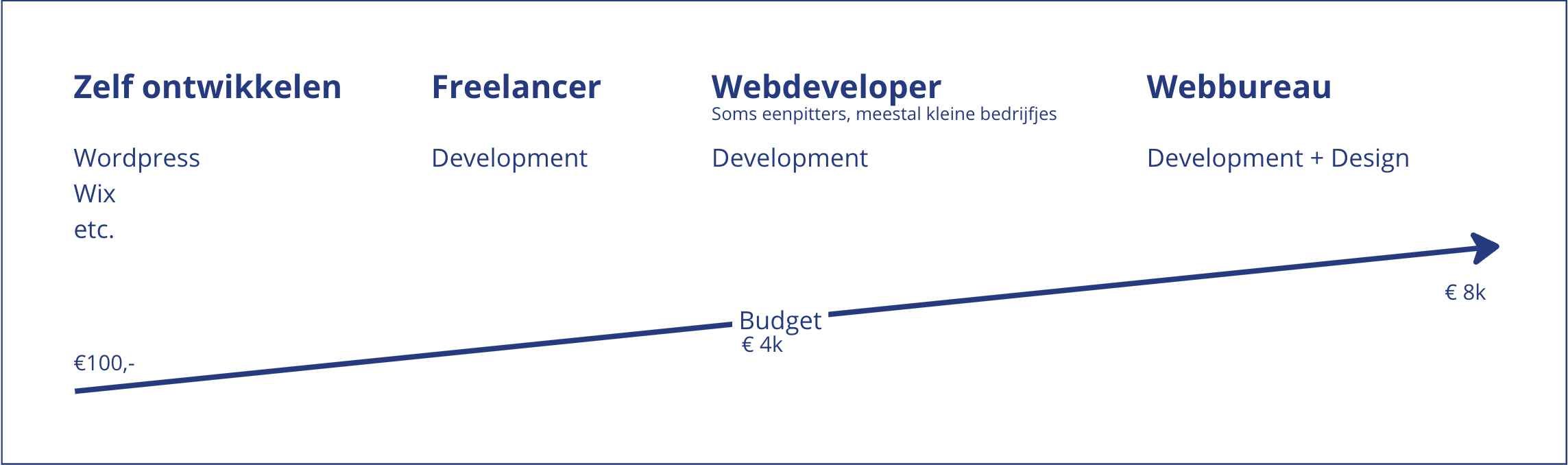 Zelf ontwikkelen

Wordpress
Wix
etc.

Freelancer

Development

Webdeveloper
Soms eenpitters, meestal kleine bedrijfjes

Development

Webbureau

Development + Design

€100,-

Budget
€ 4k

€ 8k